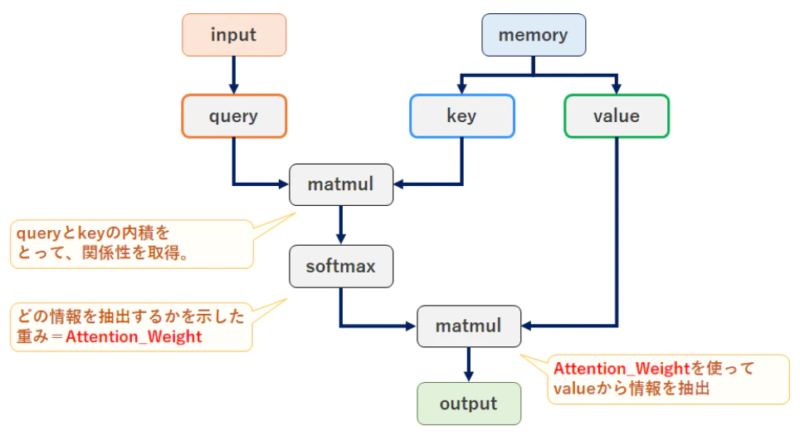 input

memory

query

key

value

matmul

queryとkeyの内積をとって、関係性を取得。

softmax

どの情報を抽出するかを示した重み＝Attention_Weight

matmul

Attention_Weightを使ってvalueから情報を抽出

output